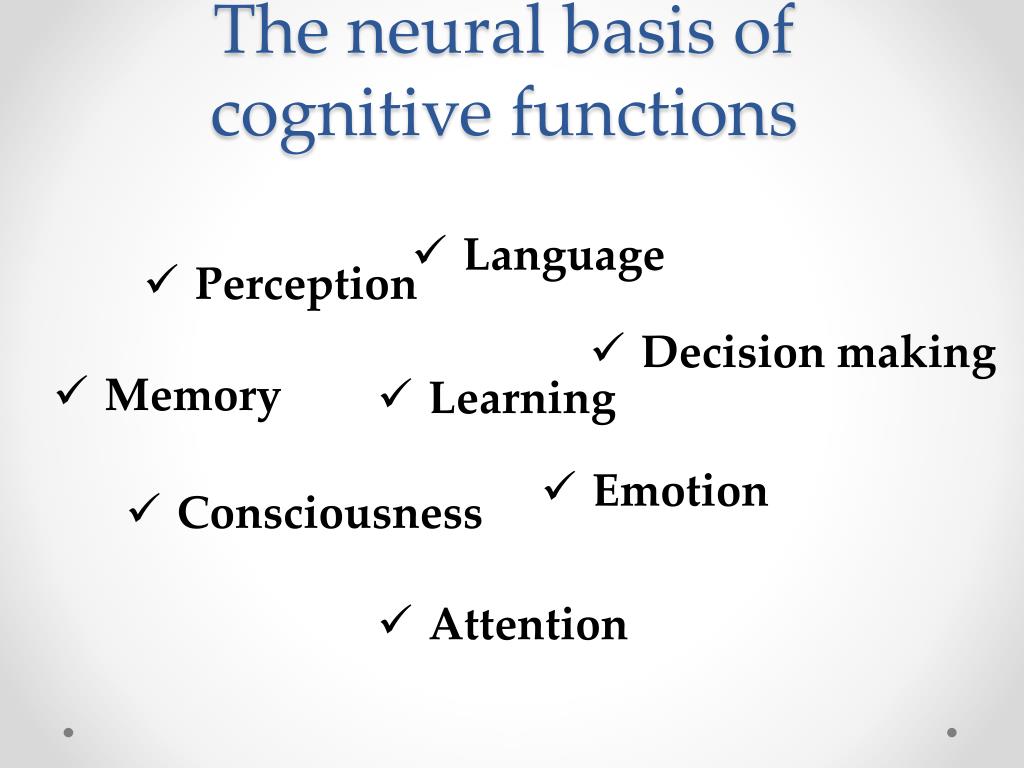 The neural basis of cognitive functions

✓ Language
✓ Perception
✓ Decision making
✓ Memory
✓ Learning
✓ Emotion
✓ Consciousness
✓ Attention